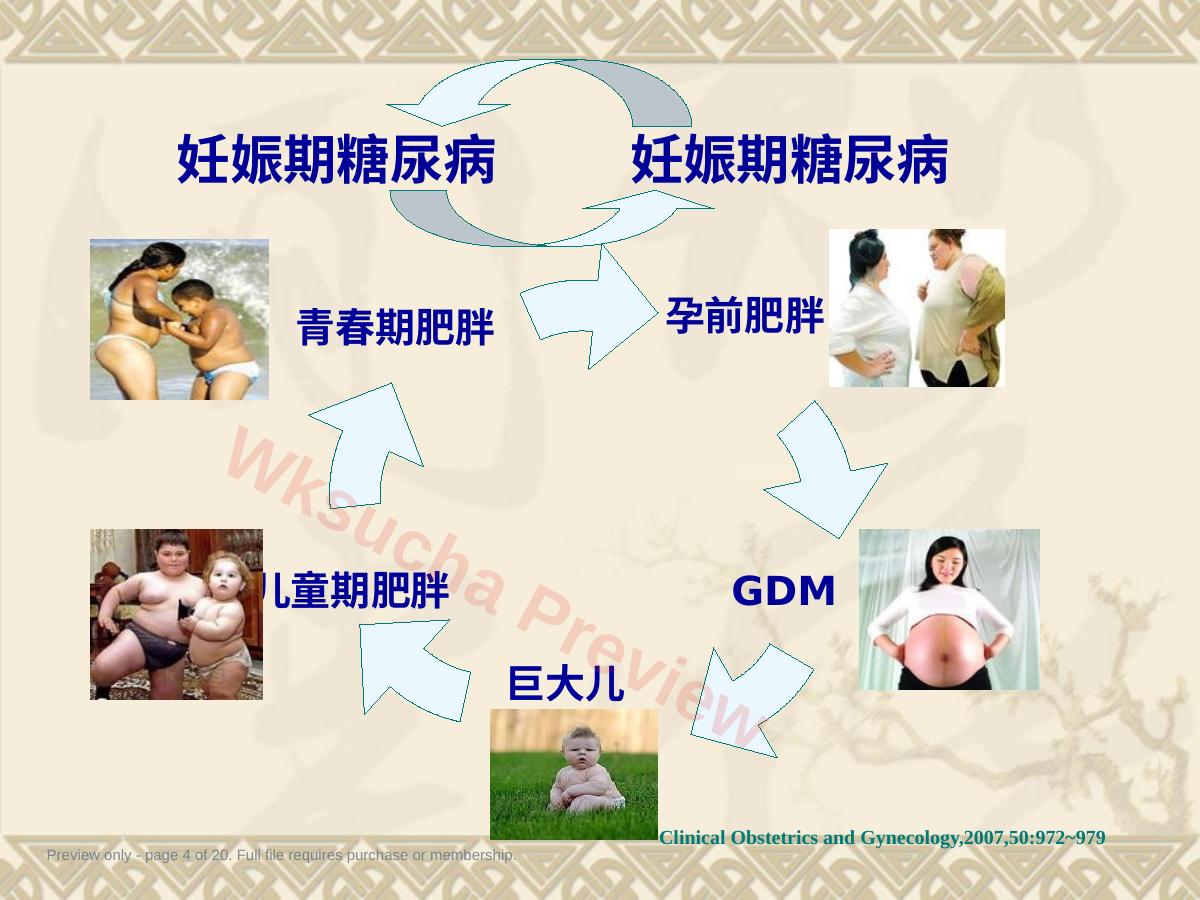 妊娠期糖尿病 妊娠期糖尿病

青春期肥胖

孕前肥胖

儿童期肥胖

GDM

巨大儿

Wksucha Preview

Clinical Obstetrics and Gynecology,2007,50:972~979

Preview only - page 4 of 20. Full file requires purchase or membership.